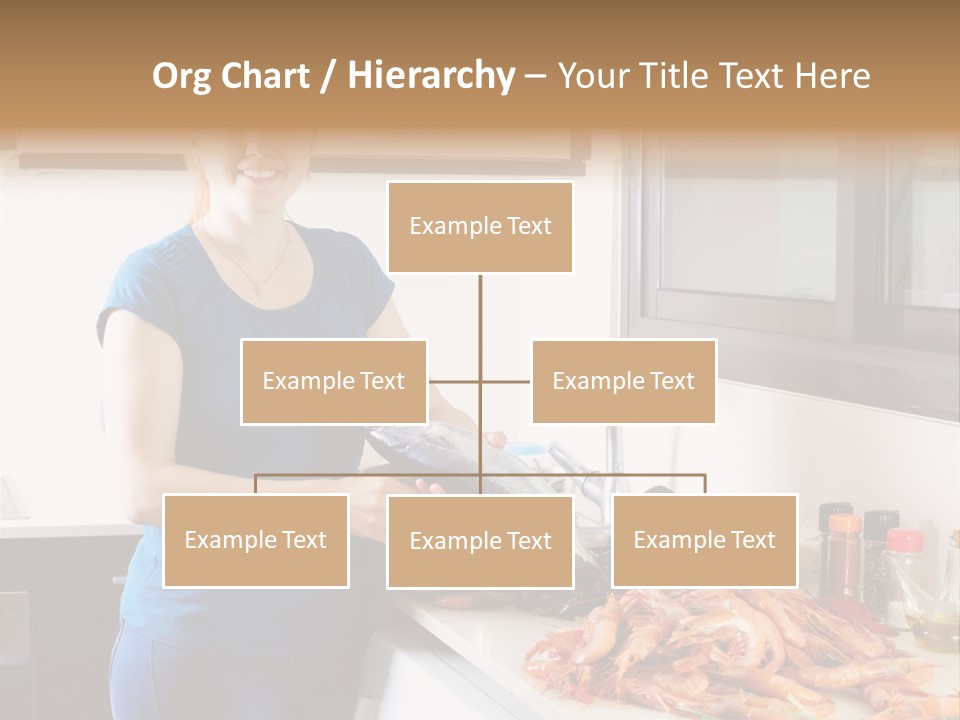 Org Chart / Hierarchy – Your Title Text Here

Example Text

Example Text

Example Text

Example Text

Example Text

Example Text